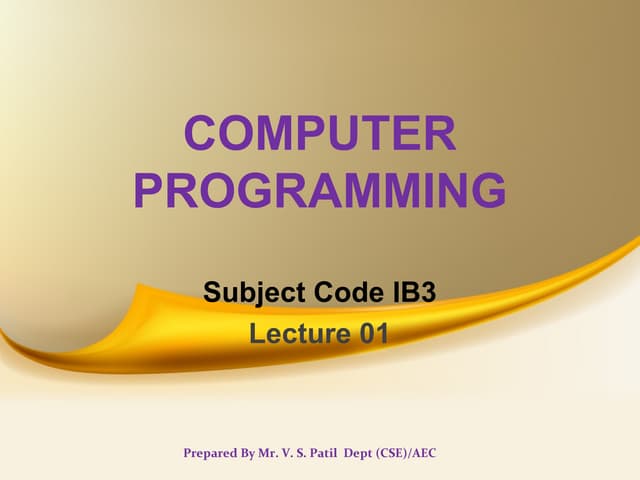 COMPUTER PROGRAMMING

Subject Code IB3
Lecture 01

Prepared By Mr. V. S. Patil Dept (CSE)/AEC